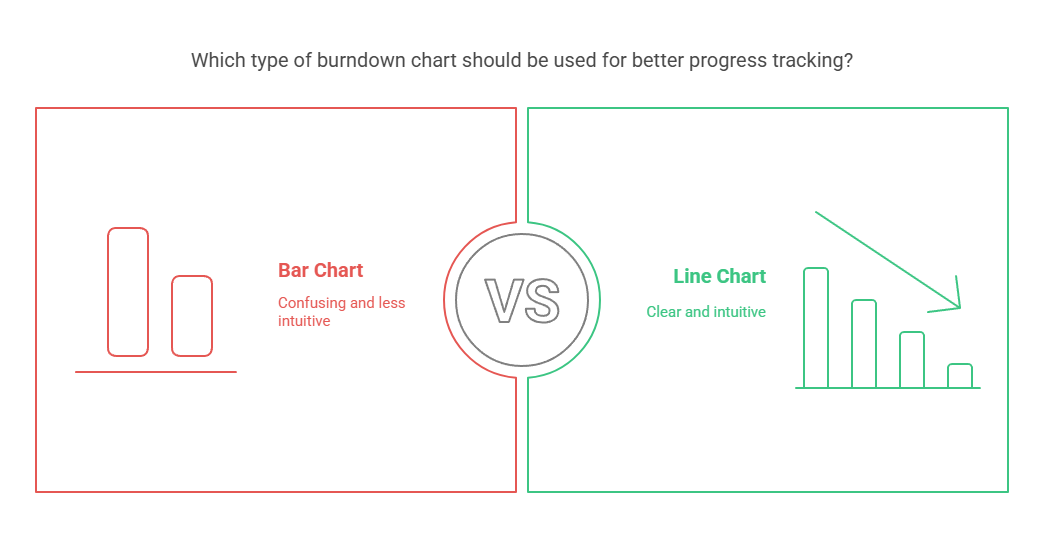 Which type of burndown chart should be used for better progress tracking?

Bar Chart

Confusing and less intuitive

VS

Line Chart

Clear and intuitive